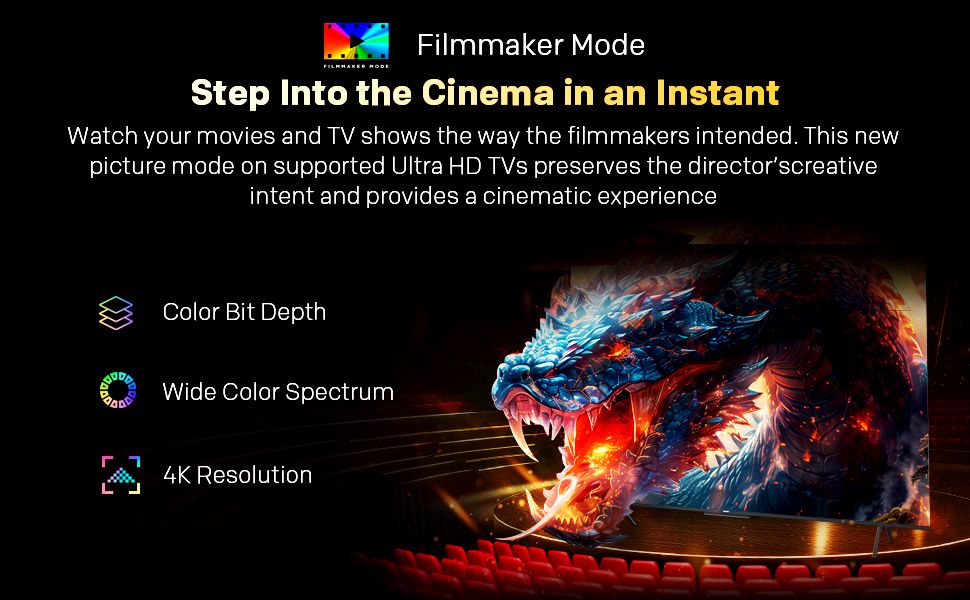 FILMMAKER MODE

Filmmaker Mode

Step Into the Cinema in an Instant

Watch your movies and TV shows the way the filmmakers intended. This new picture mode on supported Ultra HD TVs preserves the director'screative intent and provides a cinematic experience

Color Bit Depth

Wide Color Spectrum

4K Resolution